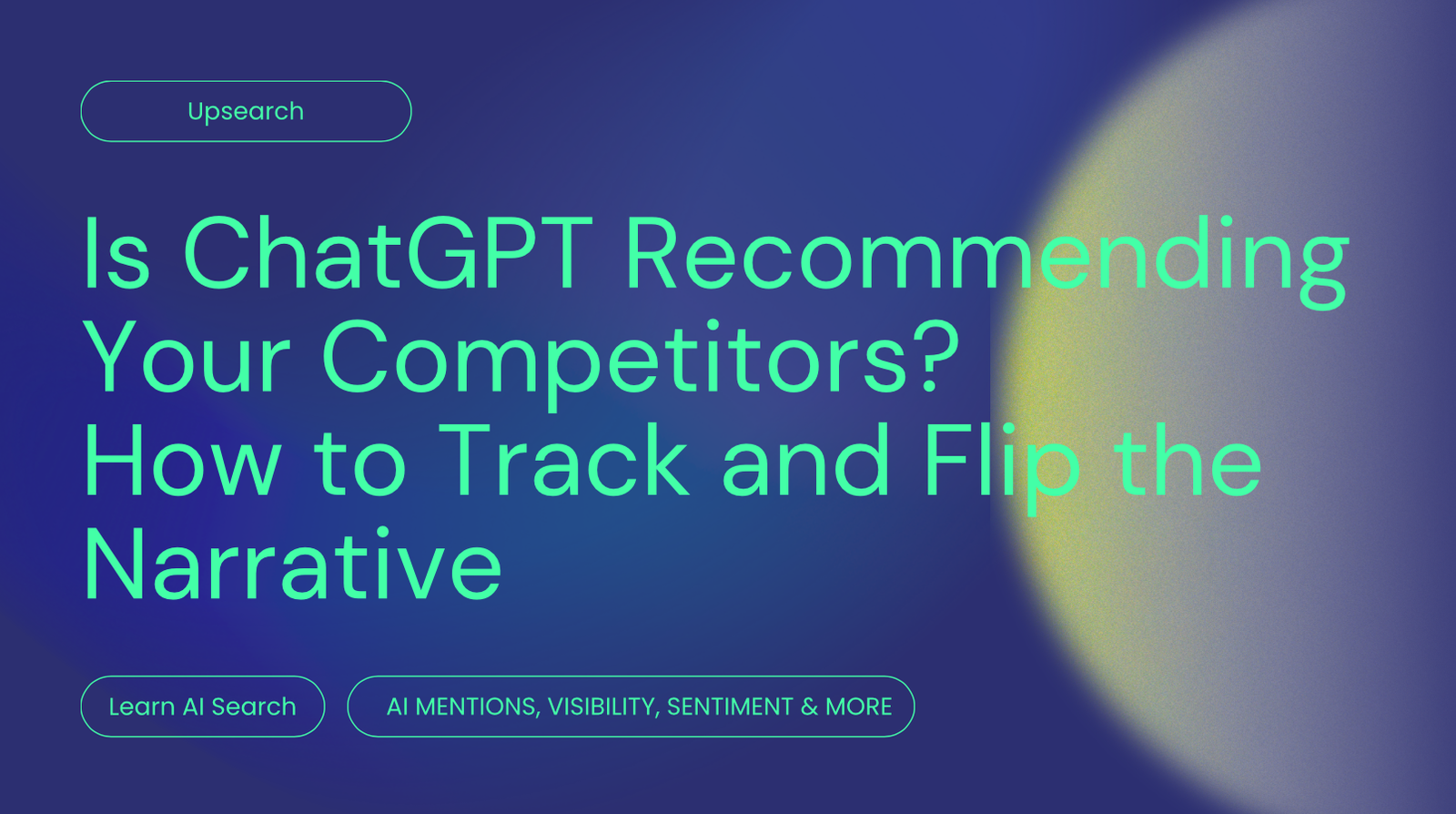 Upsearch

Is ChatGPT Recommending Your Competitors? How to Track and Flip the Narrative

Learn AI Search

AI MENTIONS, VISIBILITY, SENTIMENT & MORE